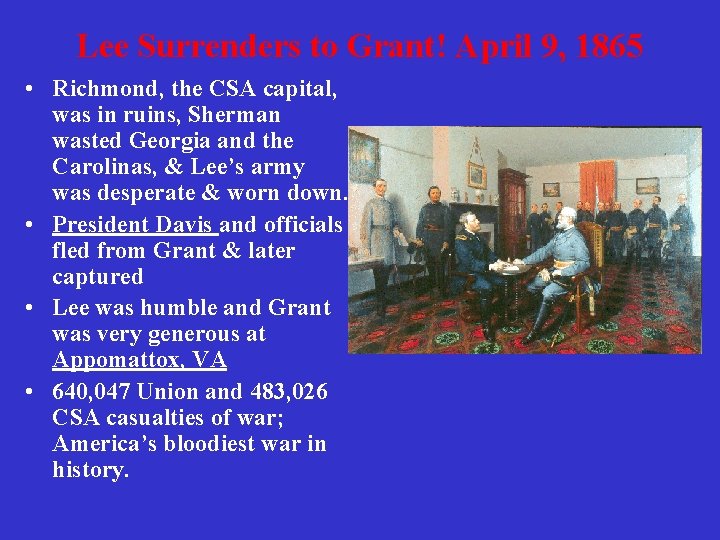 Lee Surrenders to Grant! April 9, 1865

• Richmond, the CSA capital, was in ruins, Sherman wasted Georgia and the Carolinas, & Lee's army was desperate & worn down.
• President Davis and officials fled from Grant & later captured
• Lee was humble and Grant was very generous at Appomattox, VA
• 640,047 Union and 483,026 CSA casualties of war; America's bloodiest war in history.